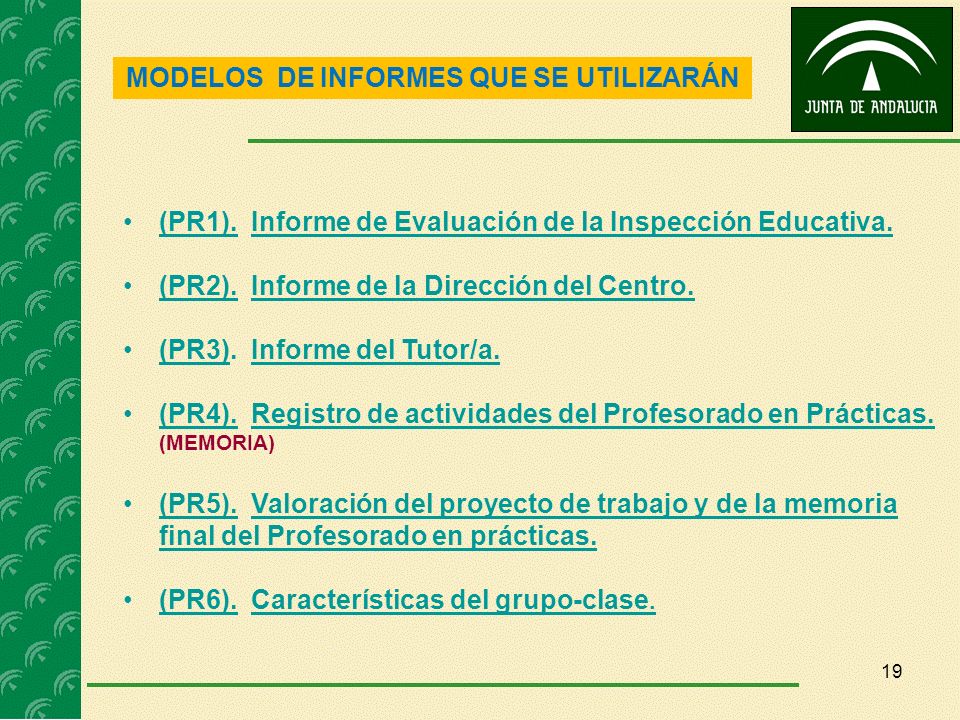 MODELOS DE INFORMES QUE SE UTILIZARÁN

JUNTA DE ANDALUCIA

• (PR1). Informe de Evaluación de la Inspección Educativa.

• (PR2). Informe de la Dirección del Centro.

• (PR3). Informe del Tutor/a.

• (PR4). Registro de actividades del Profesorado en Prácticas. (MEMORIA)

• (PR5). Valoración del proyecto de trabajo y de la memoria final del Profesorado en prácticas.

• (PR6). Características del grupo-clase.

19